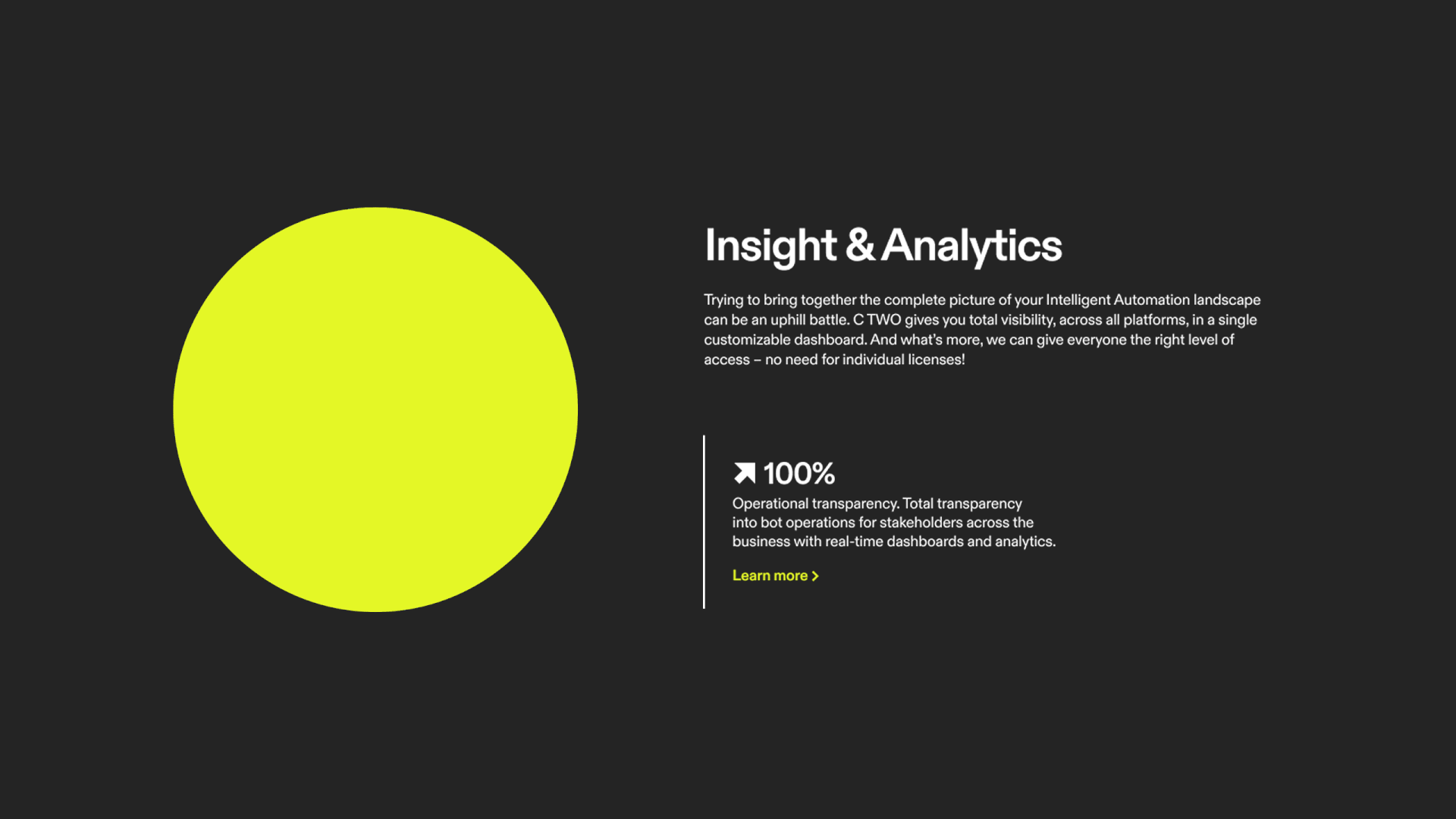 Insight & Analytics

Trying to bring together the complete picture of your Intelligent Automation landscape can be an uphill battle. C TWO gives you total visibility, across all platforms, in a single customizable dashboard. And what's more, we can give everyone the right level of access – no need for individual licenses!

100%

Operational transparency. Total transparency into bot operations for stakeholders across the business with real-time dashboards and analytics.

Learn more